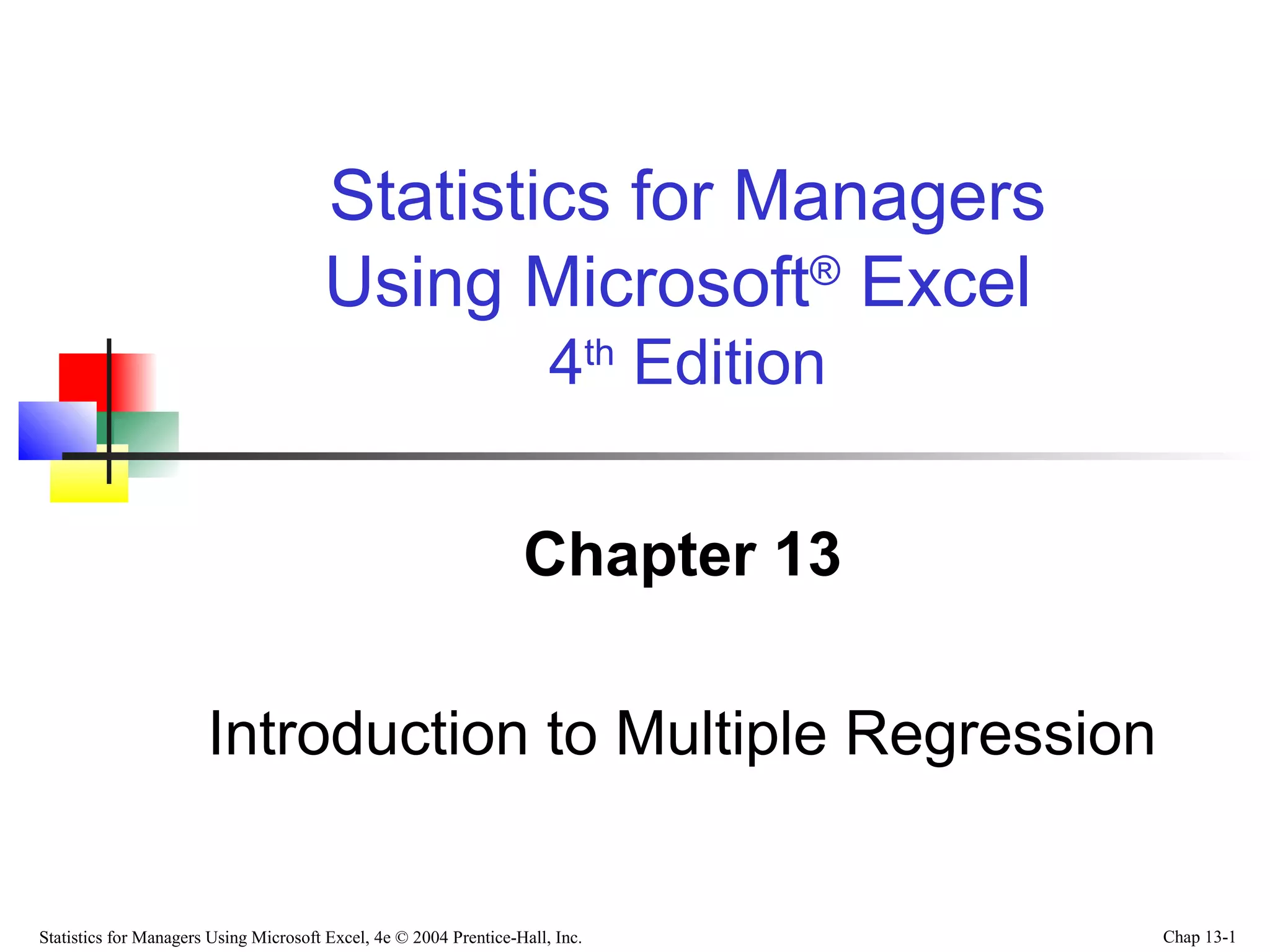 Statistics for Managers Using Microsoft® Excel
4th Edition

Chapter 13

Introduction to Multiple Regression

Statistics for Managers Using Microsoft Excel, 4e © 2004 Prentice-Hall, Inc.

Chap 13-1